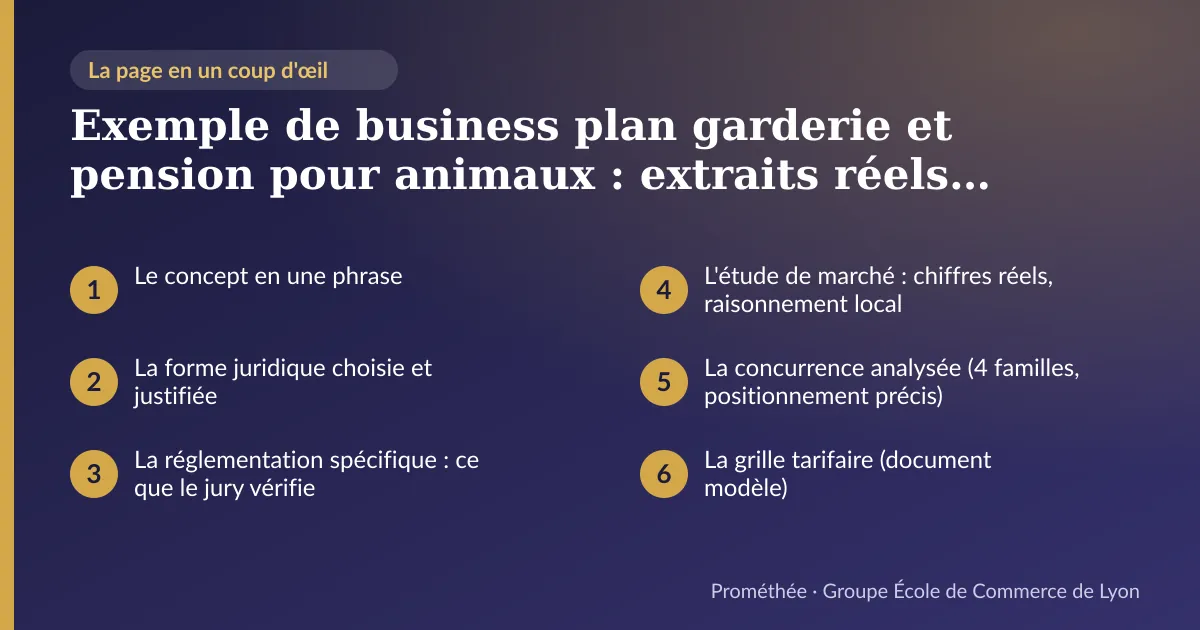 La page en un coup d'œil

Exemple de business plan garderie et pension pour animaux : extraits réels…

1 Le concept en une phrase

2 La forme juridique choisie et justifiée

3 La réglementation spécifique : ce que le jury vérifie

4 L'étude de marché : chiffres réels, raisonnement local

5 La concurrence analysée (4 familles, positionnement précis)

6 La grille tarifaire (document modèle)

Prométhée · Groupe École de Commerce de Lyon